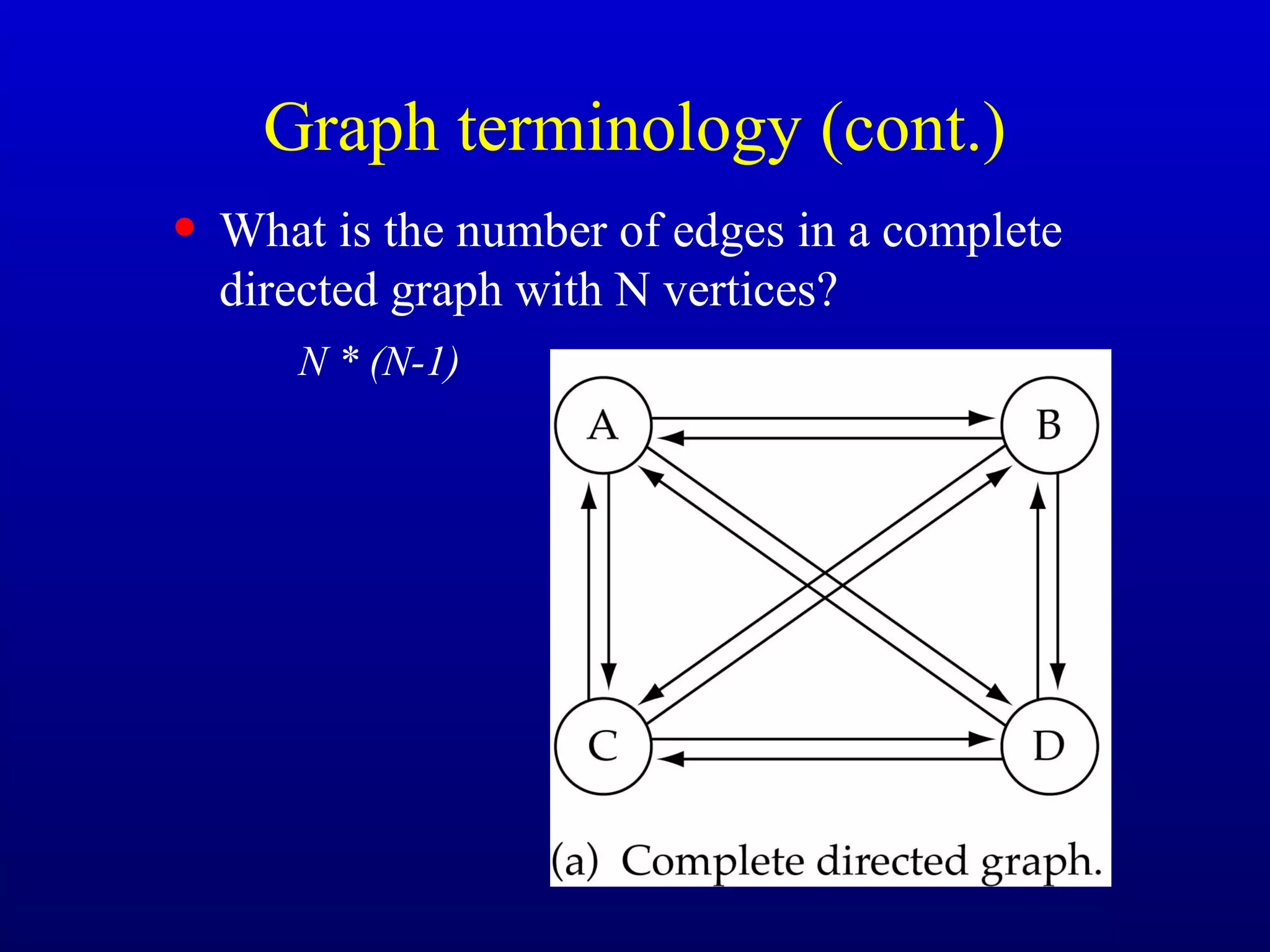 Graph terminology (cont.)

• What is the number of edges in a complete directed graph with N vertices?

$N * (N-1)$

A
B
C
D

(a) Complete directed graph.